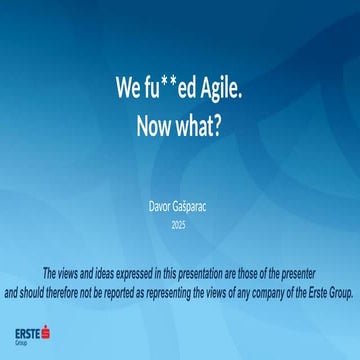 We fu**ed Agile.
Now what?

Davor Gašparac
2025

The views and ideas expressed in this presentation are those of the presenter and should therefore not be reported as representing the views of any company of the Erste Group.

ERSTE
Group